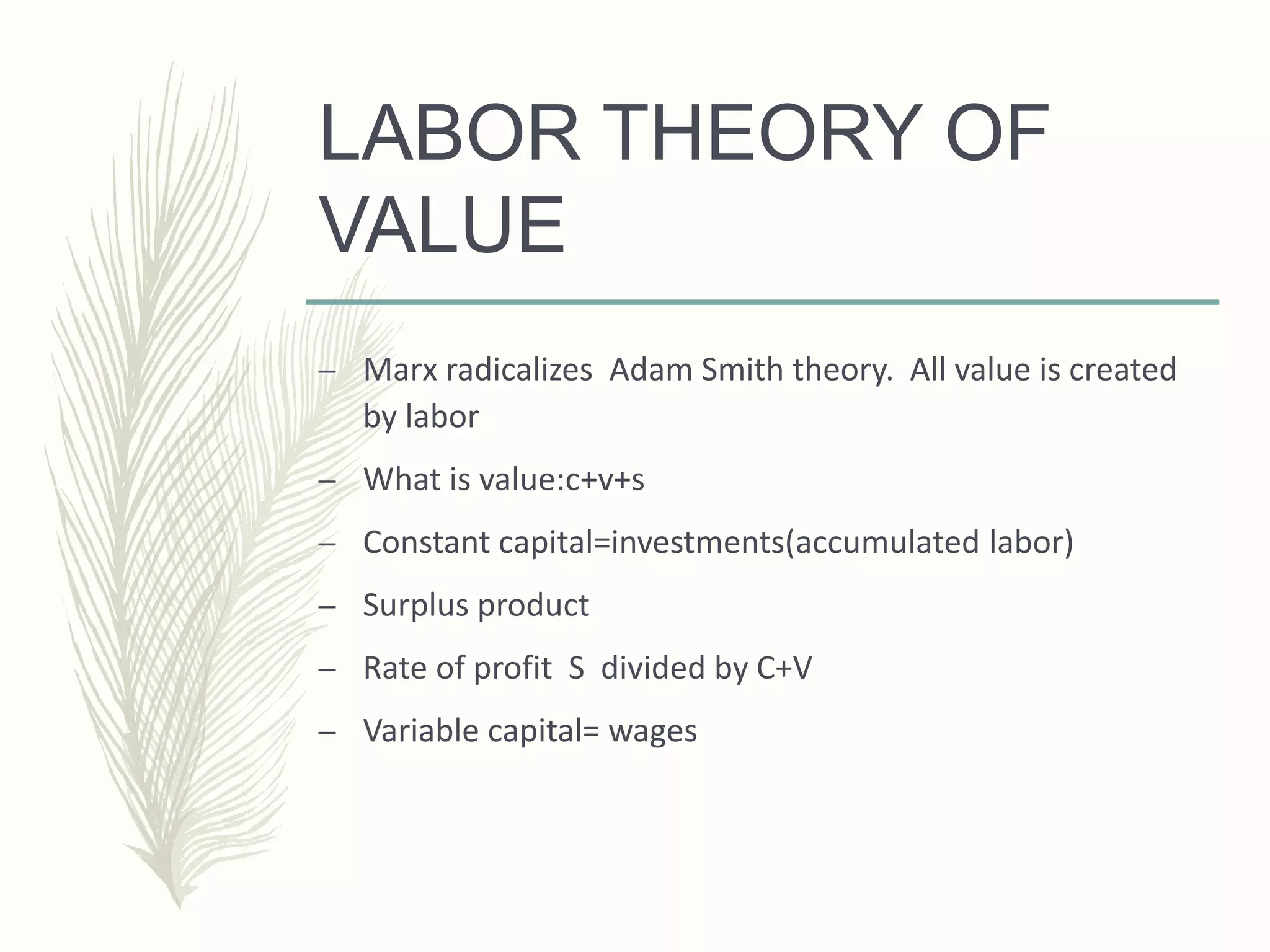 LABOR THEORY OF VALUE

– Marx radicalizes Adam Smith theory. All value is created by labor

– What is value:c+v+s

– Constant capital=investments(accumulated labor)

– Surplus product

– Rate of profit S divided by C+V

– Variable capital= wages